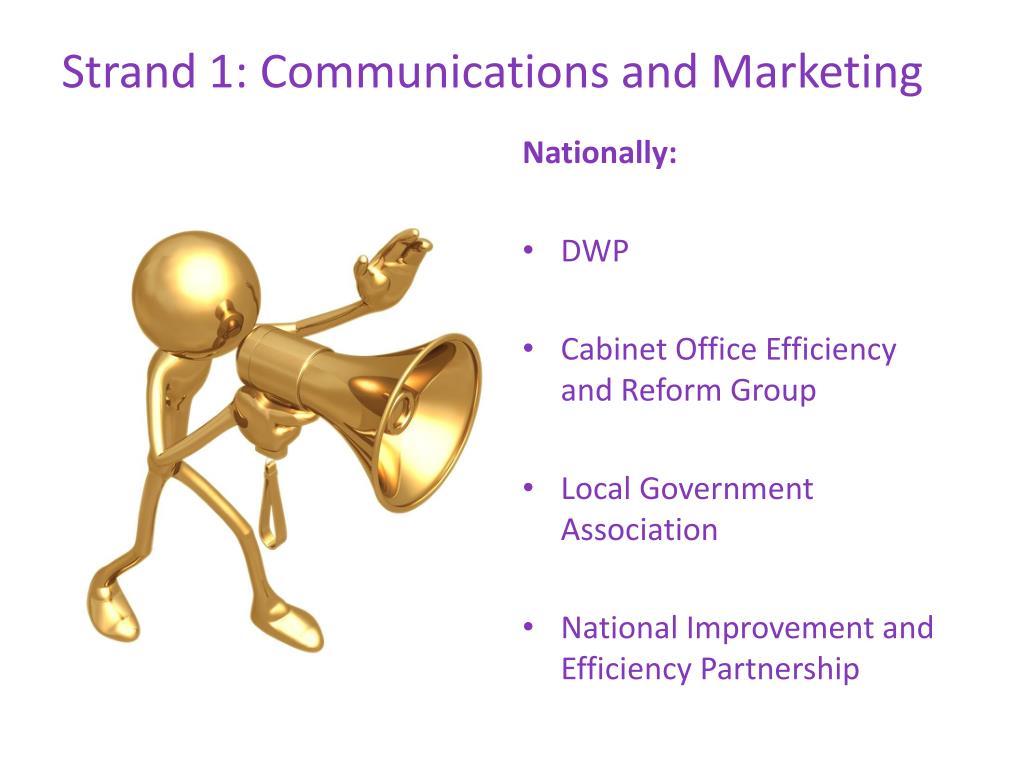 Strand 1: Communications and Marketing

Nationally:

• DWP

• Cabinet Office Efficiency and Reform Group

• Local Government Association

• National Improvement and Efficiency Partnership